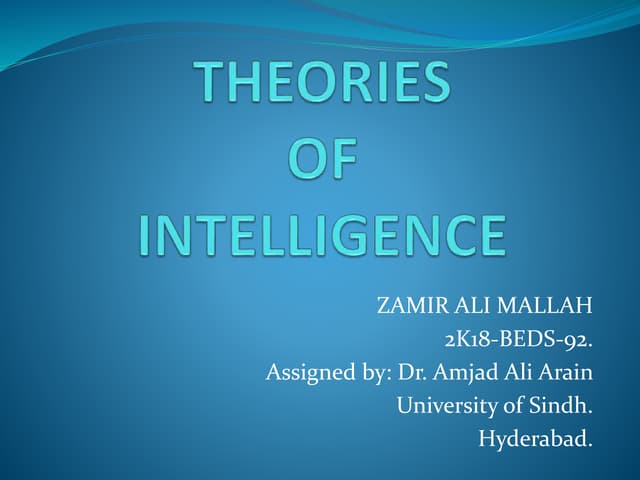 THEORIES OF INTELLIGENCE

ZAMIR ALI MALLAH
2K18-BEDS-92.
Assigned by: Dr. Amjad Ali Arain
University of Sindh.
Hyderabad.